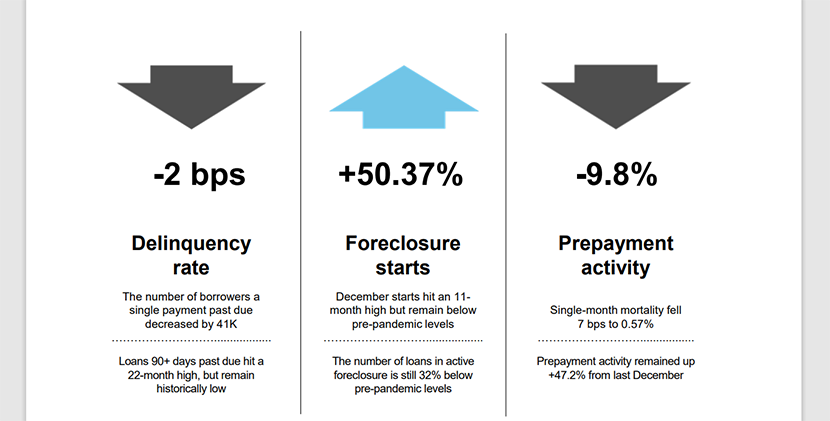 -2 bps

Delinquency rate

The number of borrowers a single payment past due decreased by 41K

Loans 90+ days past due hit a 22-month high, but remain historically low

+50.37%

Foreclosure starts

December starts hit an 11-month high but remain below pre-pandemic levels

The number of loans in active foreclosure is still 32% below pre-pandemic levels

-9.8%

Prepayment activity

Single-month mortality fell 7 bps to 0.57%

Prepayment activity remained up +47.2% from last December